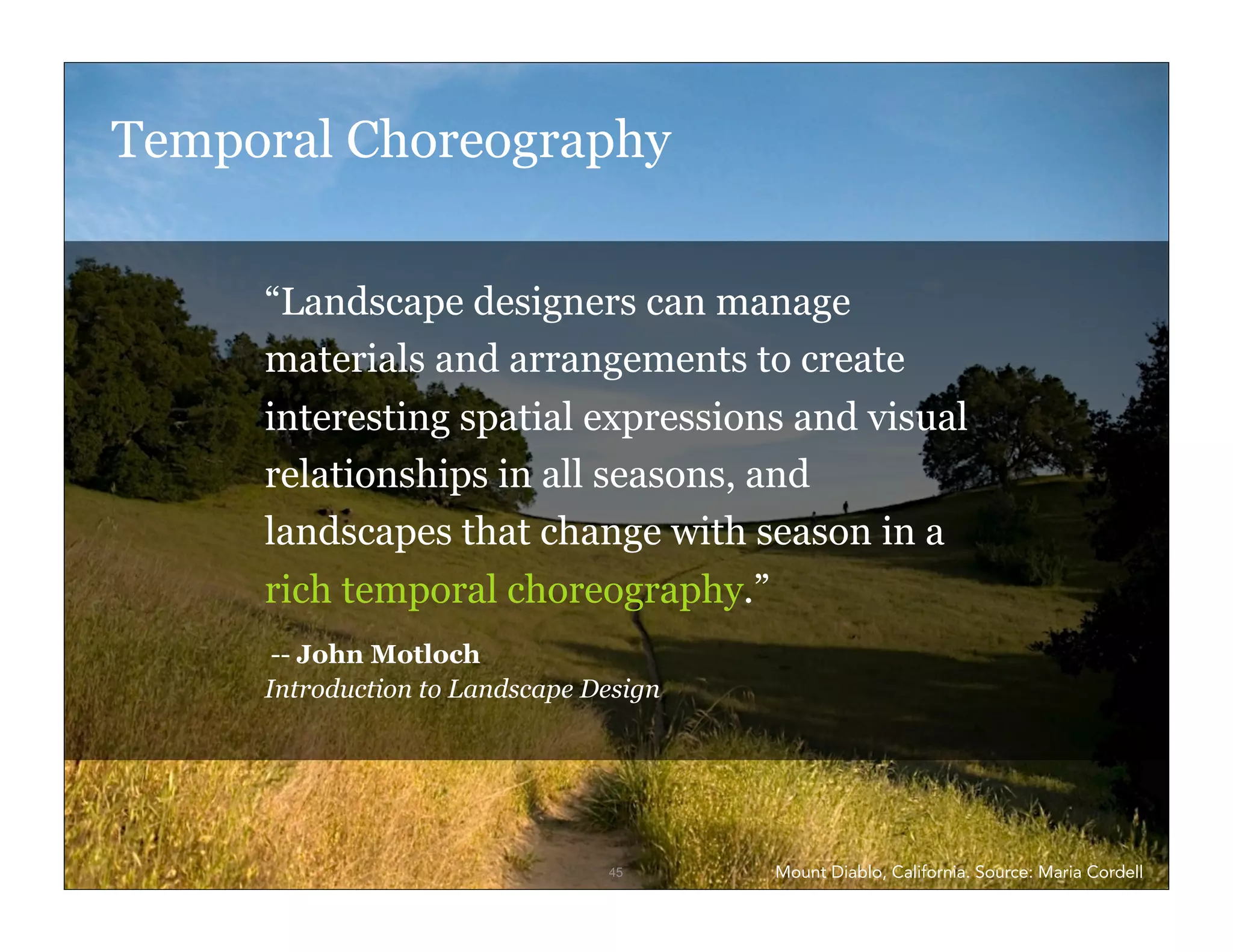 Temporal Choreography

“Landscape designers can manage materials and arrangements to create interesting spatial expressions and visual relationships in all seasons, and landscapes that change with season in a rich temporal choreography.”

-- John Motloch
Introduction to Landscape Design

45

Mount Diablo, California. Source: Maria Cordell